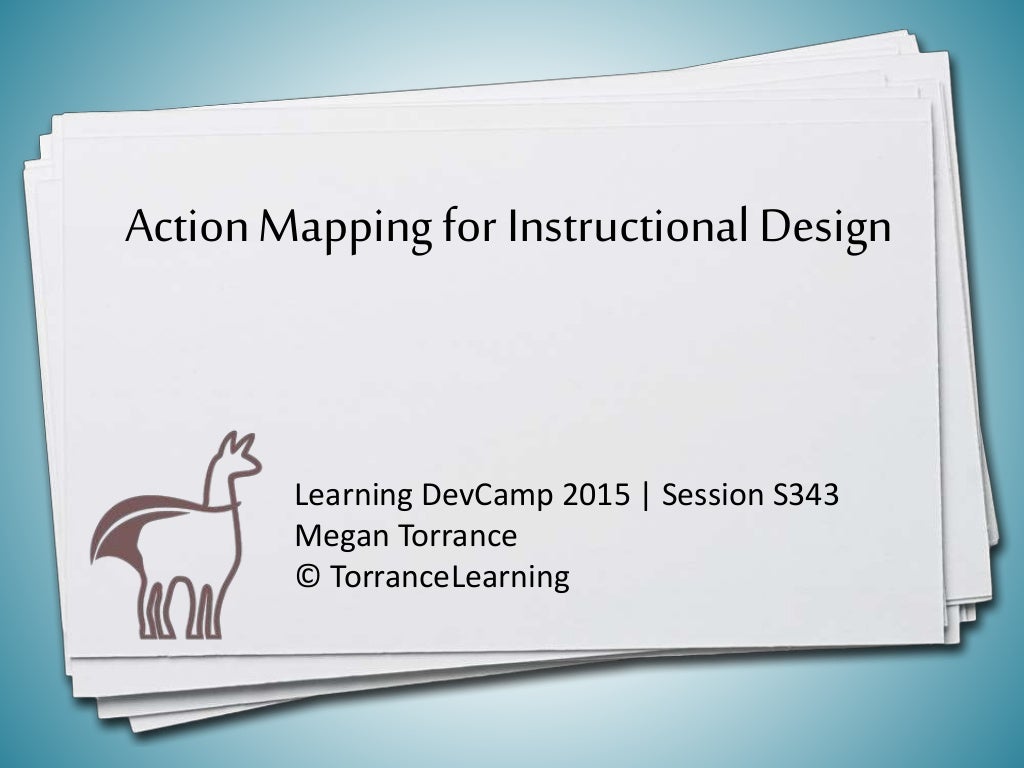 Action Mapping for Instructional Design

Learning DevCamp 2015 | Session S343
Megan Torrance
© TorranceLearning